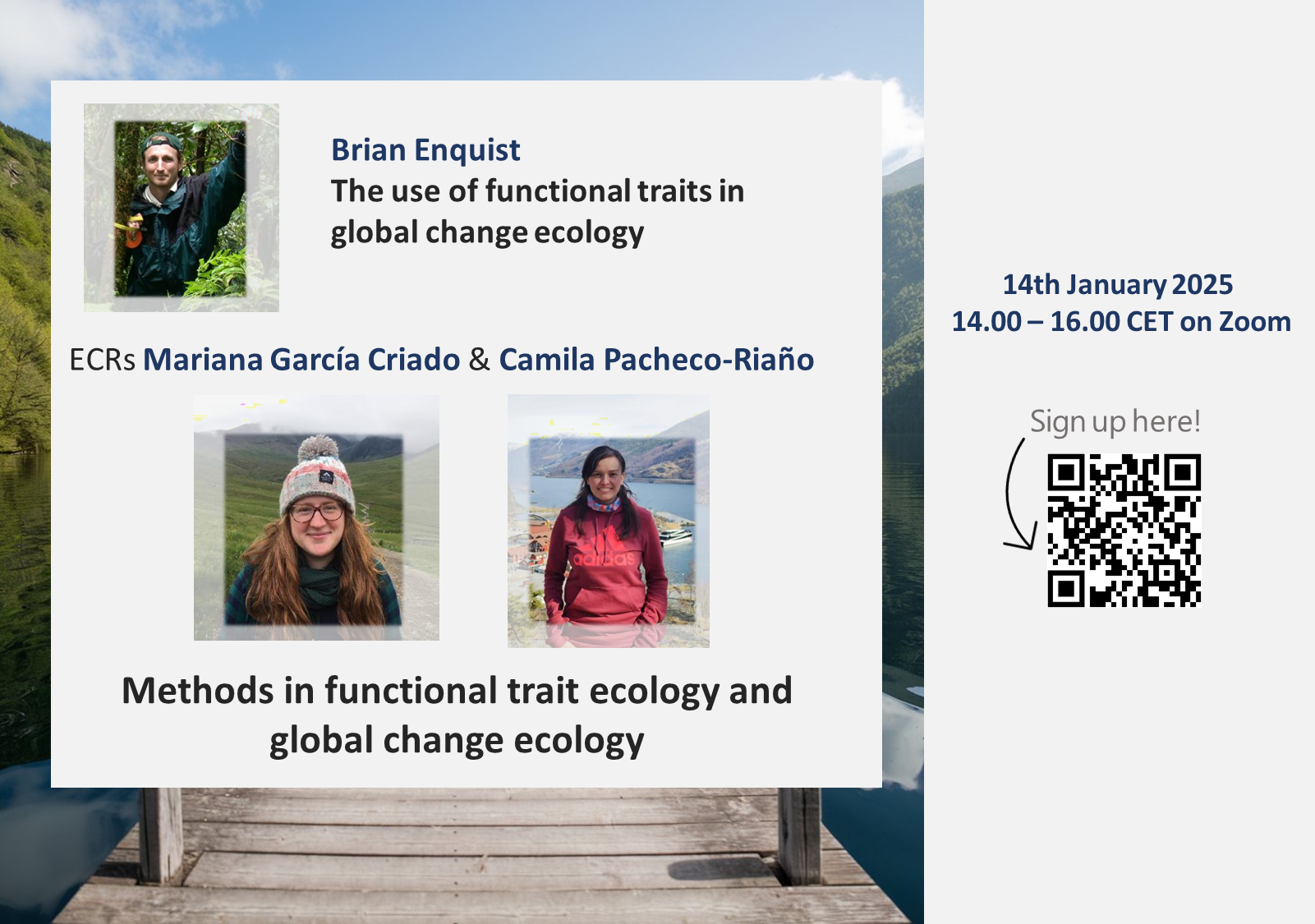 Brian Enquist
The use of functional traits in global change ecology

ECRs Mariana García Criado & Camila Pacheco-Riaño

adidas

Methods in functional trait ecology and global change ecology

14th January 2025
14.00 – 16.00 CET on Zoom

Sign up here!